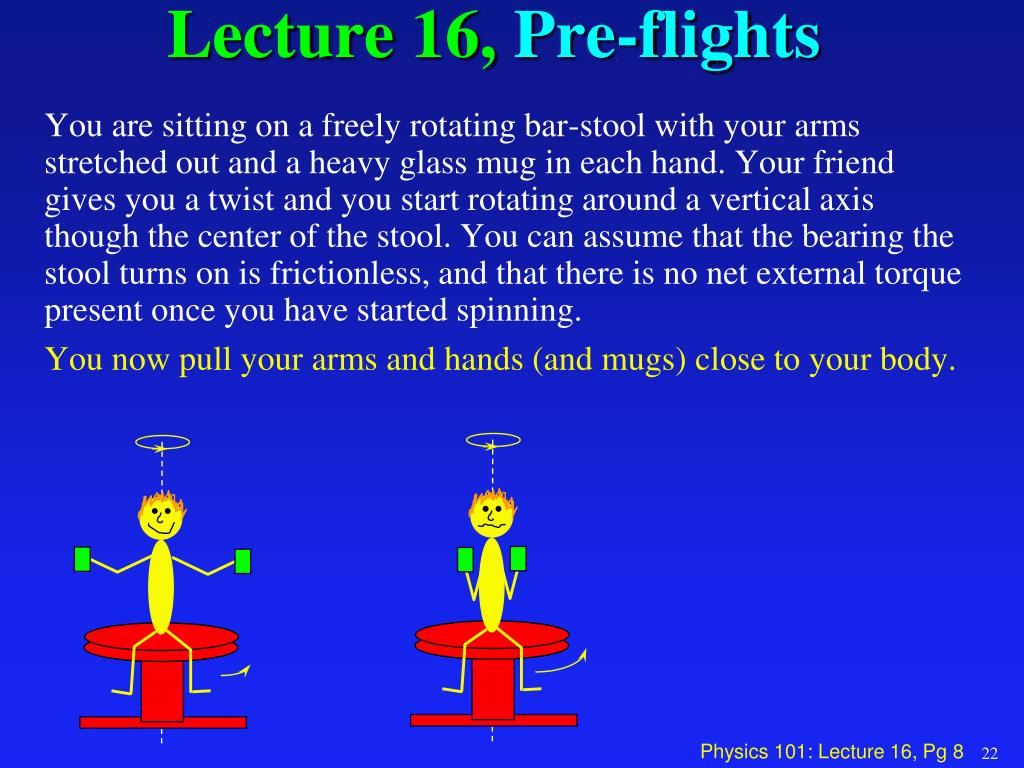 Lecture 16, Pre-flights

You are sitting on a freely rotating bar-stool with your arms stretched out and a heavy glass mug in each hand. Your friend gives you a twist and you start rotating around a vertical axis though the center of the stool. You can assume that the bearing the stool turns on is frictionless, and that there is no net external torque present once you have started spinning.

You now pull your arms and hands (and mugs) close to your body.

Physics 101: Lecture 16, Pg 8 22